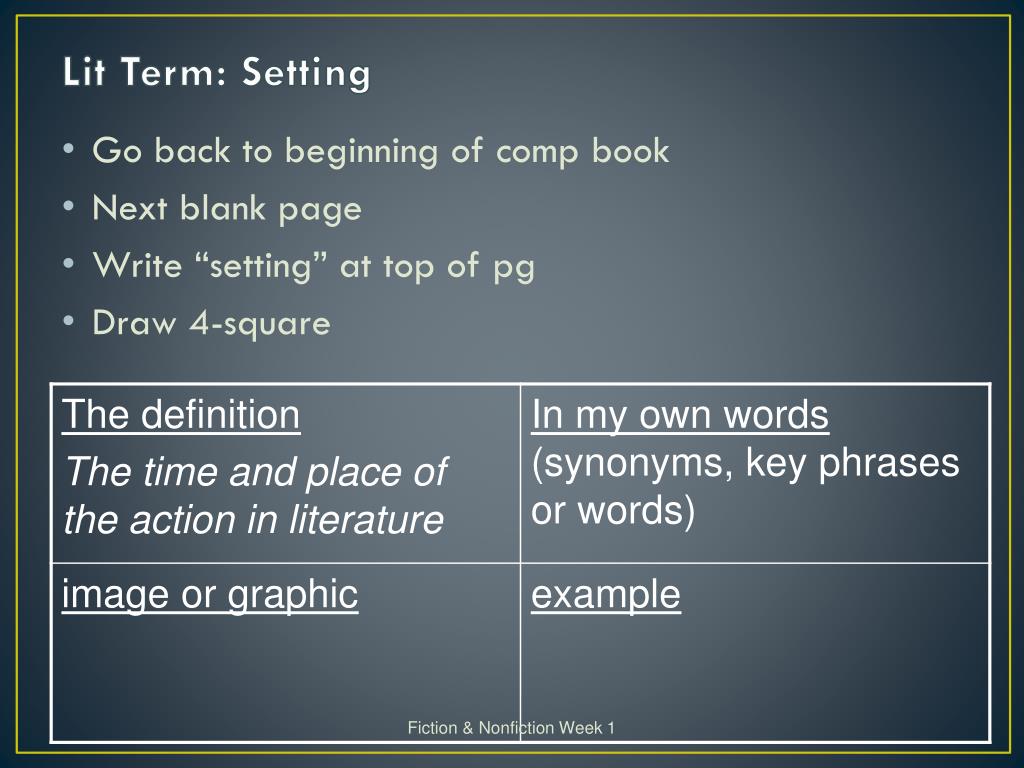 Lit Term: Setting

• Go back to beginning of comp book
• Next blank page
• Write “setting” at top of pg
• Draw 4-square

| The definition The time and place of the action in literature | In my own words (synonyms, key phrases or words) |
|---|---|
| image or graphic | example |

Fiction & Nonfiction Week 1